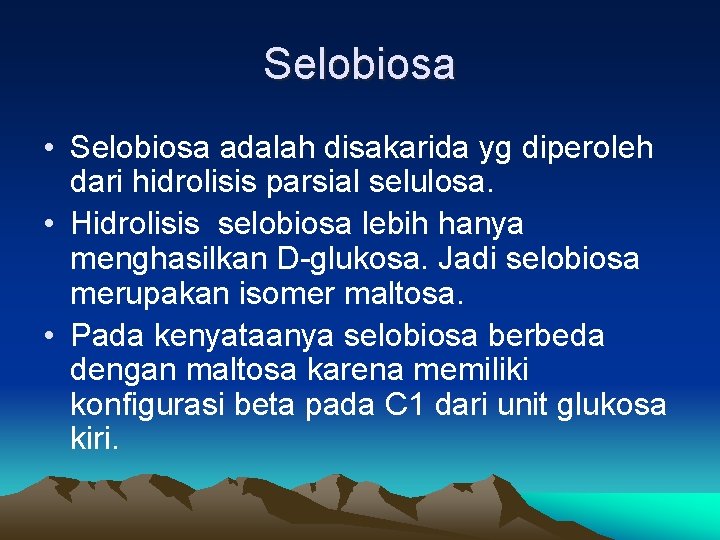 Selobiosa

• Selobiosa adalah disakarida yg diperoleh dari hidrolisis parsial selulosa.
• Hidrolisis  selobiosa lebih hanya menghasilkan D-glukosa. Jadi selobiosa merupakan isomer maltosa.
• Pada kenyataanya selobiosa berbeda dengan maltosa karena memiliki konfigurasi beta pada C1 dari unit glukosa kiri.